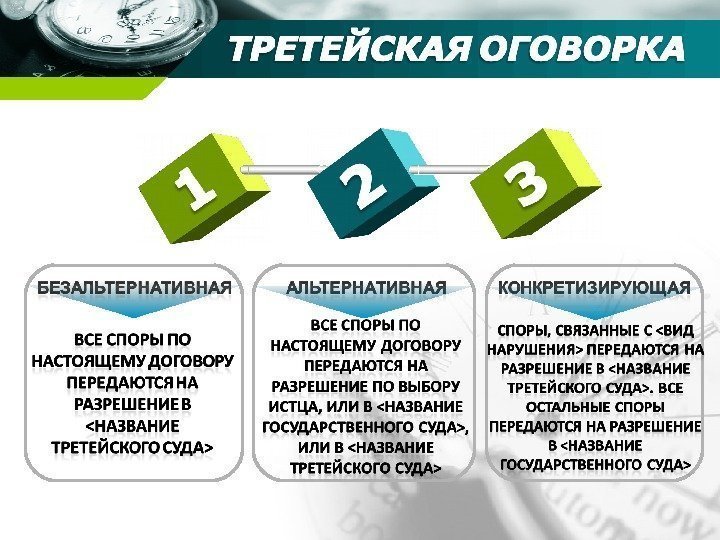 ТРЕТЕЙСКАЯ ОГОВОРКА

1

2

3

БЕЗАЛЬТЕРНАТИВНАЯ

ВСЕ СПОРЫ ПО НАСТОЯЩЕМУ ДОГОВОРУ ПЕРЕДАЮТСЯ НА РАЗРЕШЕНИЕ В <НАЗВАНИЕ ТРЕТЕЙСКОГО СУДА>

АЛЬТЕРНАТИВНАЯ

ВСЕ СПОРЫ ПО НАСТОЯЩЕМУ ДОГОВОРУ ПЕРЕДАЮТСЯ НА РАЗРЕШЕНИЕ ПО ВЫБОРУ ИСТЦА, ИЛИ В <НАЗВАНИЕ ГОСУДАРСТВЕННОГО СУДА>, ИЛИ В <НАЗВАНИЕ ТРЕТЕЙСКОГО СУДА>

КОНКРЕТИЗИРУЮЩАЯ

СПОРЫ, СВЯЗАННЫЕ С <ВИД НАРУШЕНИЯ> ПЕРЕДАЮТСЯ НА РАЗРЕШЕНИЕ В <НАЗВАНИЕ ТРЕТЕЙСКОГО СУДА>. ВСЕ ОСТАЛЬНЫЕ СПОРЫ ПЕРЕДАЮТСЯ НА РАЗРЕШЕНИЕ В <НАЗВАНИЕ ГОСУДАРСТВЕННОГО СУДА>